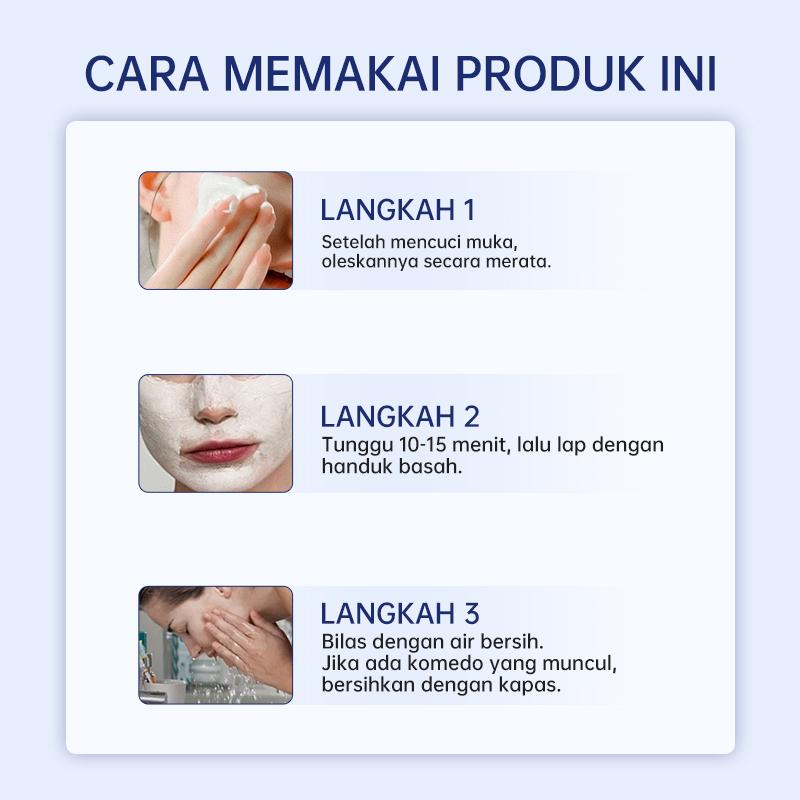 CARA MEMAKAI PRODUK INI

LANGKAH 1
Setelah mencuci muka, oleskannya secara merata.

LANGKAH 2
Tunggu 10-15 menit, lalu lap dengan handuk basah.

LANGKAH 3
Bilas dengan air bersih.
Jika ada komedo yang muncul, bersihkan dengan kapas.